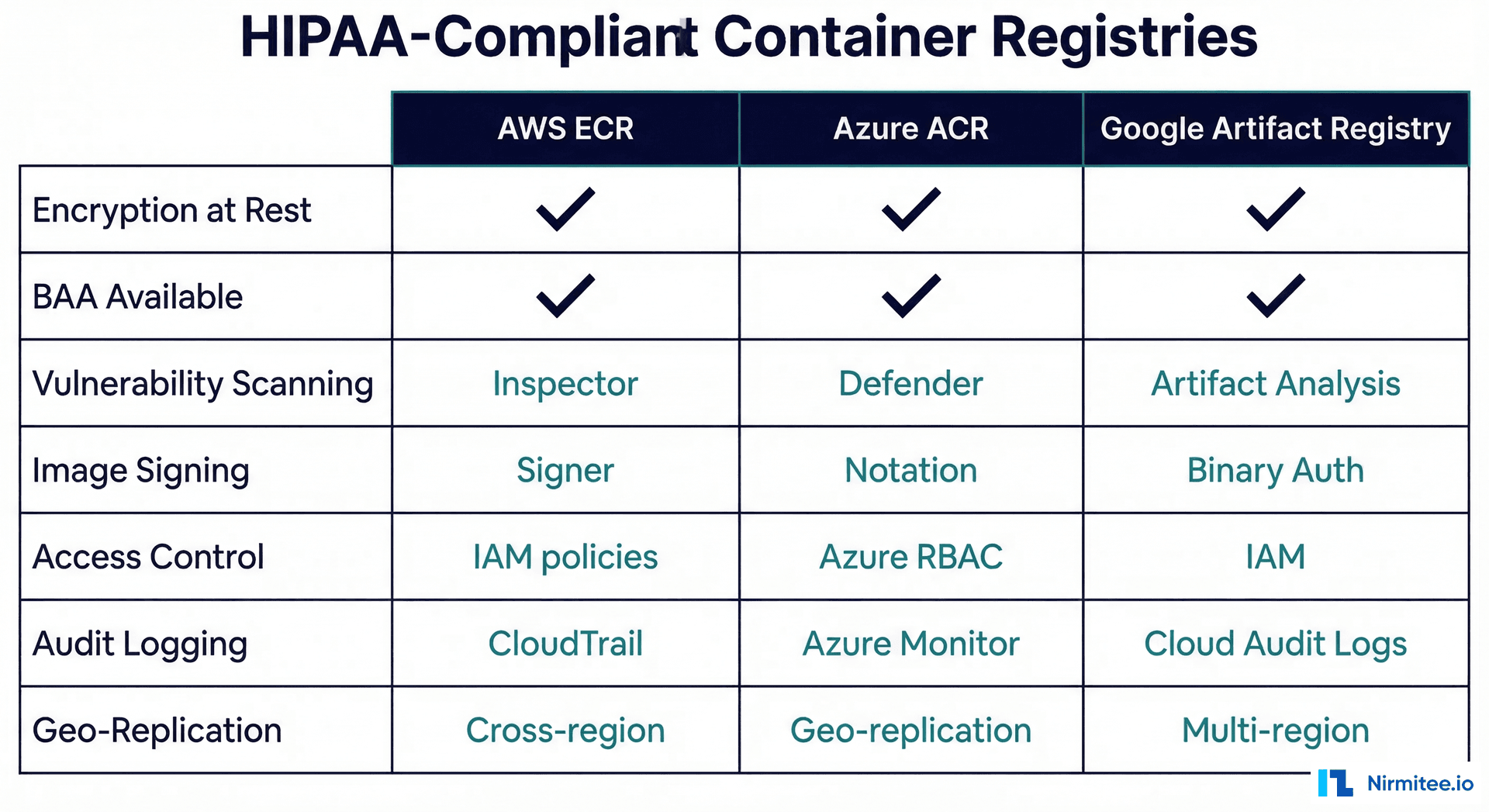 HIPAA-Compliant Container Registries

| | AWS ECR | Azure ACR | Google Artifact Registry |
|---|---|---|---|
| Encryption at Rest | ✓ | ✓ | ✓ |
| BAA Available | ✓ | ✓ | ✓ |
| Vulnerability Scanning | Inspector | Defender | Artifact Analysis |
| Image Signing | Signer | Notation | Binary Auth |
| Access Control | IAM policies | Azure RBAC | IAM |
| Audit Logging | CloudTrail | Azure Monitor | Cloud Audit Logs |
| Geo-Replication | Cross-region | Geo-replication | Multi-region |

Nirmitee.io